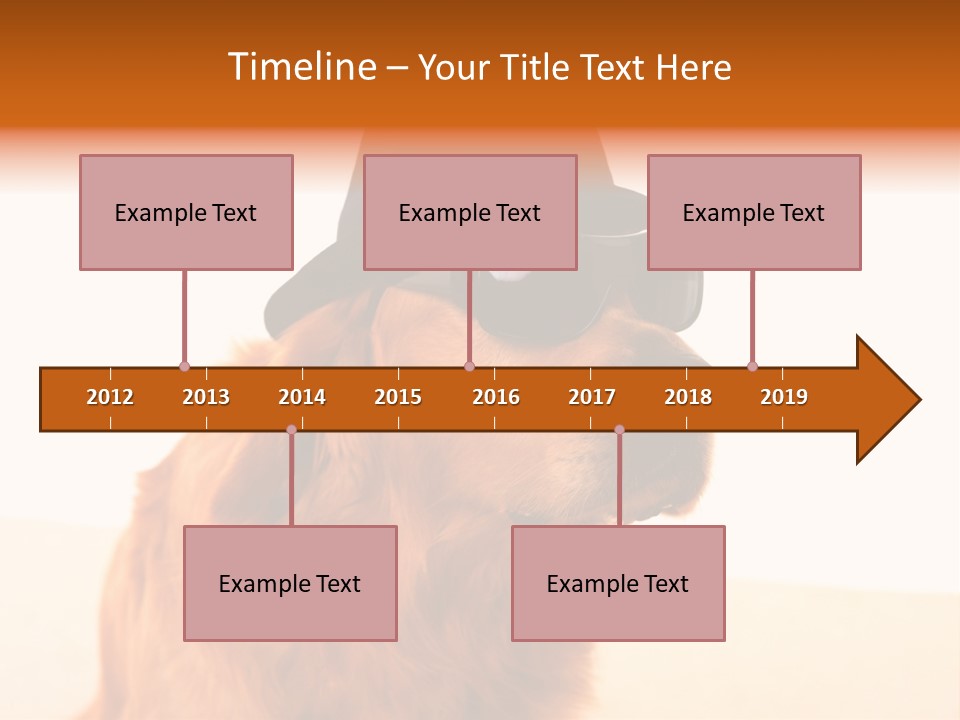 Timeline – Your Title Text Here

Example Text

Example Text

Example Text

2012 2013 2014 2015 2016 2017 2018 2019

Example Text

Example Text